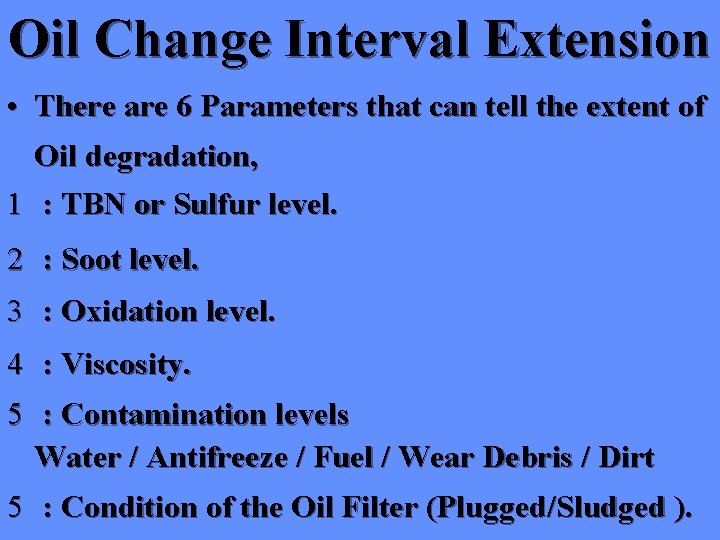 Oil Change Interval Extension

• There are 6 Parameters that can tell the extent of Oil degradation,

1 : TBN or Sulfur level.

2 : Soot level.

3 : Oxidation level.

4 : Viscosity.

5 : Contamination levels
Water / Antifreeze / Fuel / Wear Debris / Dirt

5 : Condition of the Oil Filter (Plugged/Sludged ).